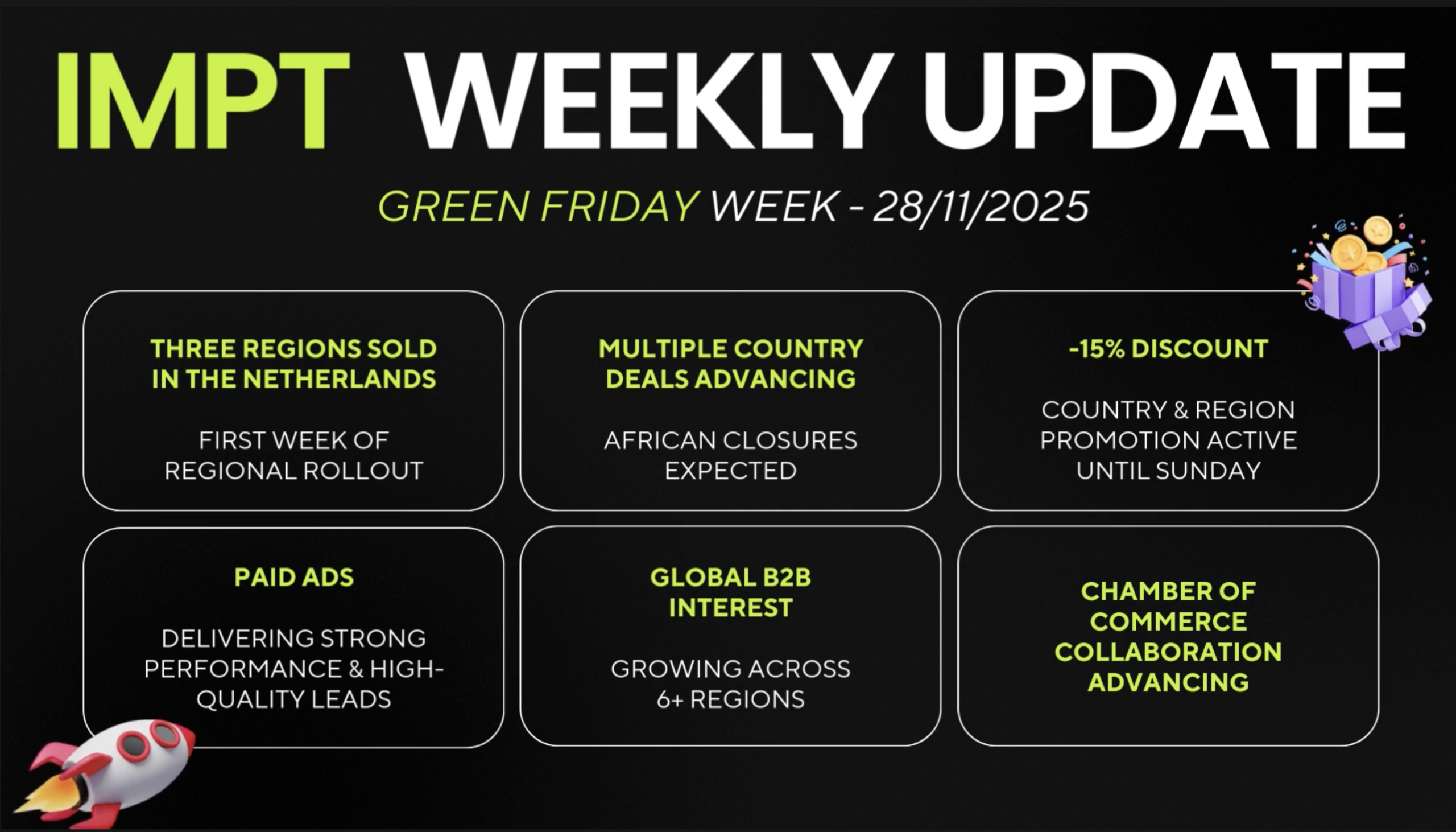 IMPT WEEKLY UPDATE

GREEN FRIDAY WEEK - 28/11/2025

THREE REGIONS SOLD IN THE NETHERLANDS

FIRST WEEK OF REGIONAL ROLLOUT

MULTIPLE COUNTRY DEALS ADVANCING

AFRICAN CLOSURES EXPECTED

-15% DISCOUNT

COUNTRY & REGION PROMOTION ACTIVE UNTIL SUNDAY

PAID ADS

DELIVERING STRONG PERFORMANCE & HIGH-QUALITY LEADS

GLOBAL B2B INTEREST

GROWING ACROSS 6+ REGIONS

CHAMBER OF COMMERCE COLLABORATION ADVANCING